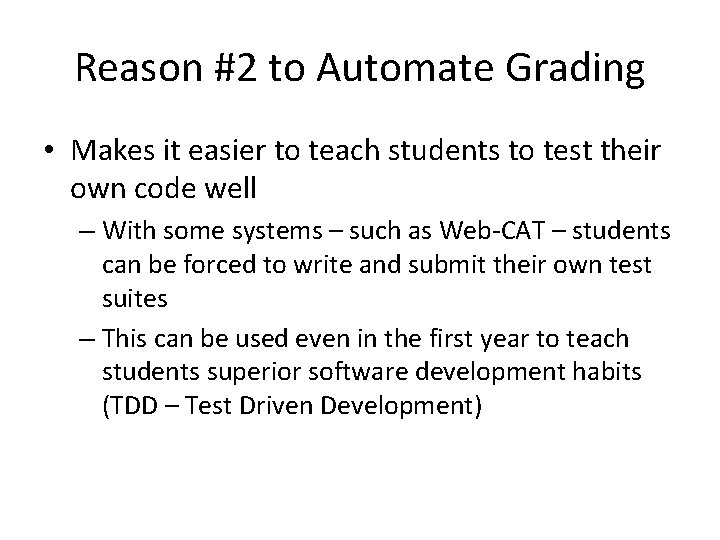 Reason #2 to Automate Grading

• Makes it easier to teach students to test their own code well

– With some systems – such as Web-CAT – students can be forced to write and submit their own test suites

– This can be used even in the first year to teach students superior software development habits (TDD – Test Driven Development)